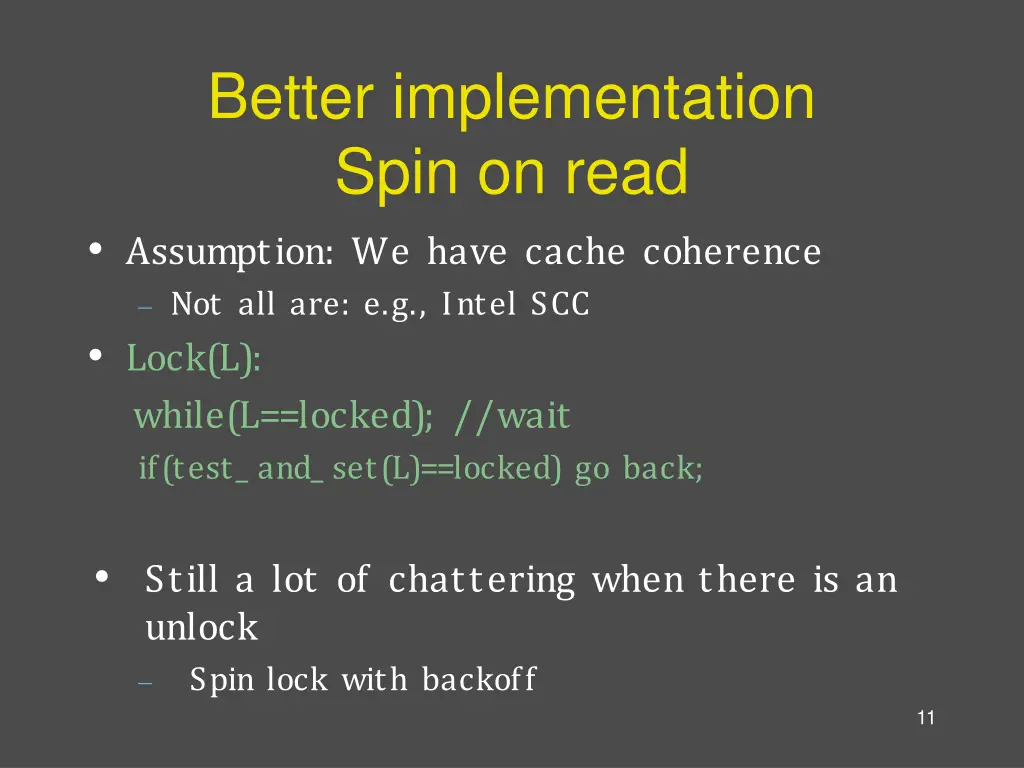 Better implementation
Spin on read

• Assumption: We have cache coherence
  – Not all are: e.g., Intel SCC
• Lock(L):
  while(L==locked); //wait
  if(test_and_set(L)==locked) go back;

• Still a lot of chattering when there is an unlock
  – Spin lock with backoff

11